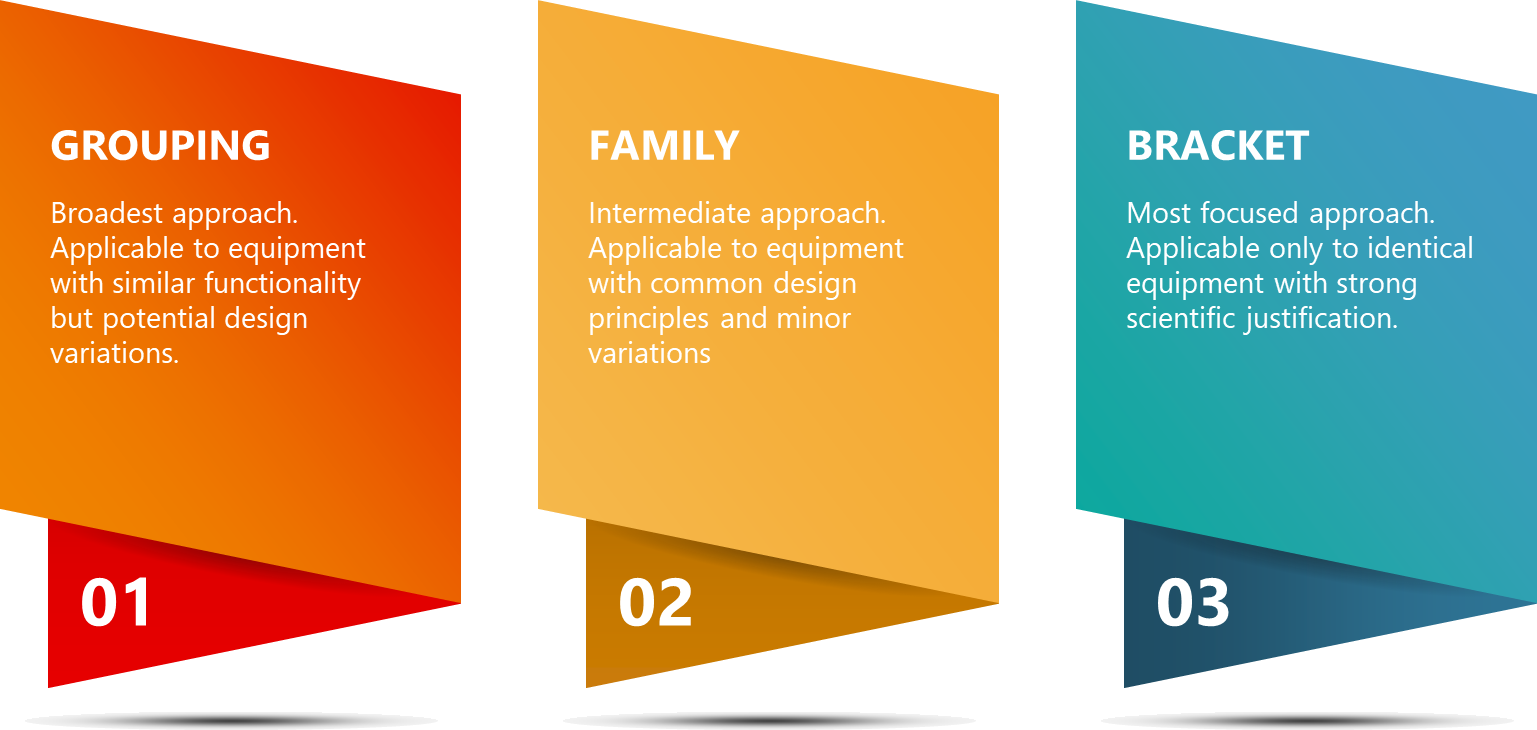 GROUPING

Broadest approach. Applicable to equipment with similar functionality but potential design variations.

01

FAMILY

Intermediate approach. Applicable to equipment with common design principles and minor variations

02

BRACKET

Most focused approach. Applicable only to identical equipment with strong scientific justification.

03